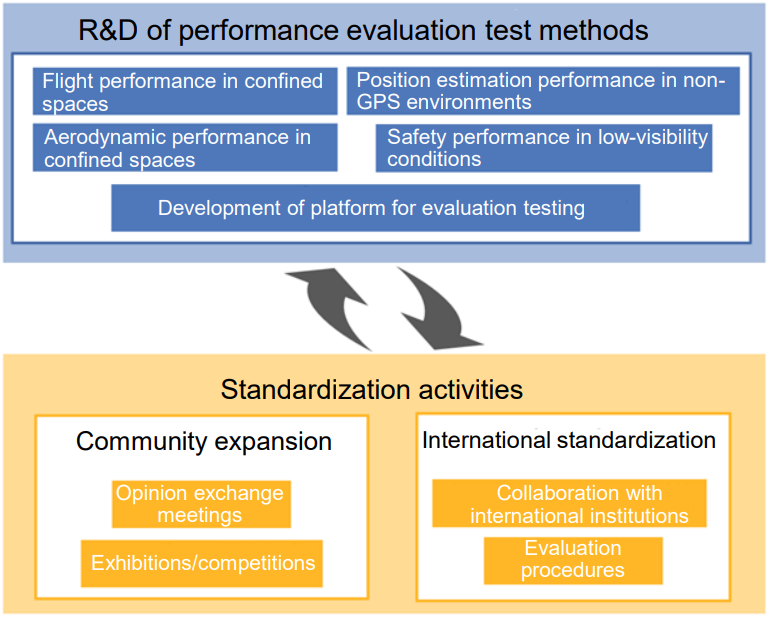 R&D of performance evaluation test methods

Flight performance in confined spaces

Position estimation performance in non-GPS environments

Aerodynamic performance in confined spaces

Safety performance in low-visibility conditions

Development of platform for evaluation testing

Standardization activities

Community expansion

Opinion exchange meetings

Exhibitions/competitions

International standardization

Collaboration with international institutions

Evaluation procedures